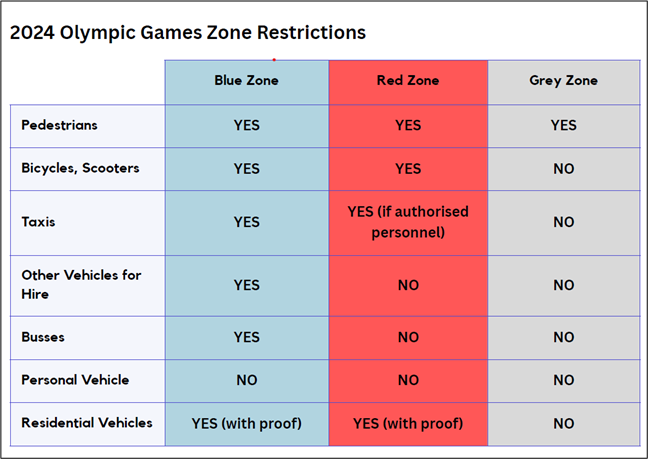 2024 Olympic Games Zone Restrictions

| | Blue Zone | Red Zone | Grey Zone |
|---|---|---|---|
| Pedestrians | YES | YES | YES |
| Bicycles, Scooters | YES | YES | NO |
| Taxis | YES | YES (if authorised personnel) | NO |
| Other Vehicles for Hire | YES | NO | NO |
| Busses | YES | NO | NO |
| Personal Vehicle | NO | NO | NO |
| Residential Vehicles | YES (with proof) | YES (with proof) | NO |